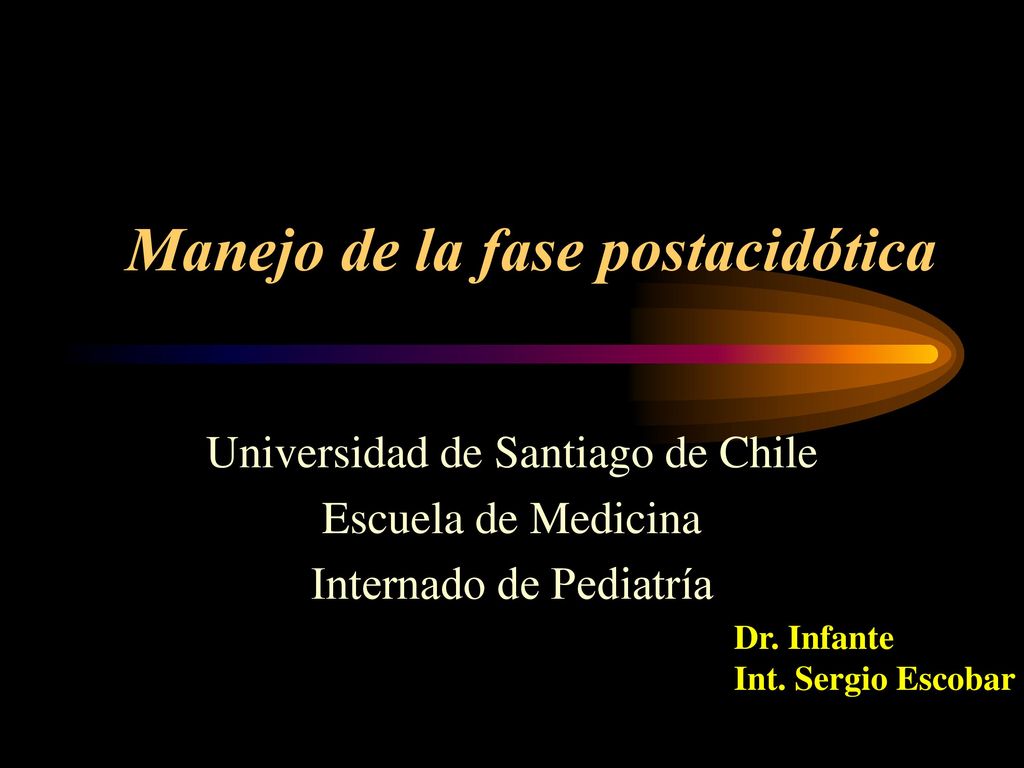 Manejo de la fase postacidótica

Universidad de Santiago de Chile
Escuela de Medicina
Internado de Pediatría

Dr. Infante
Int. Sergio Escobar